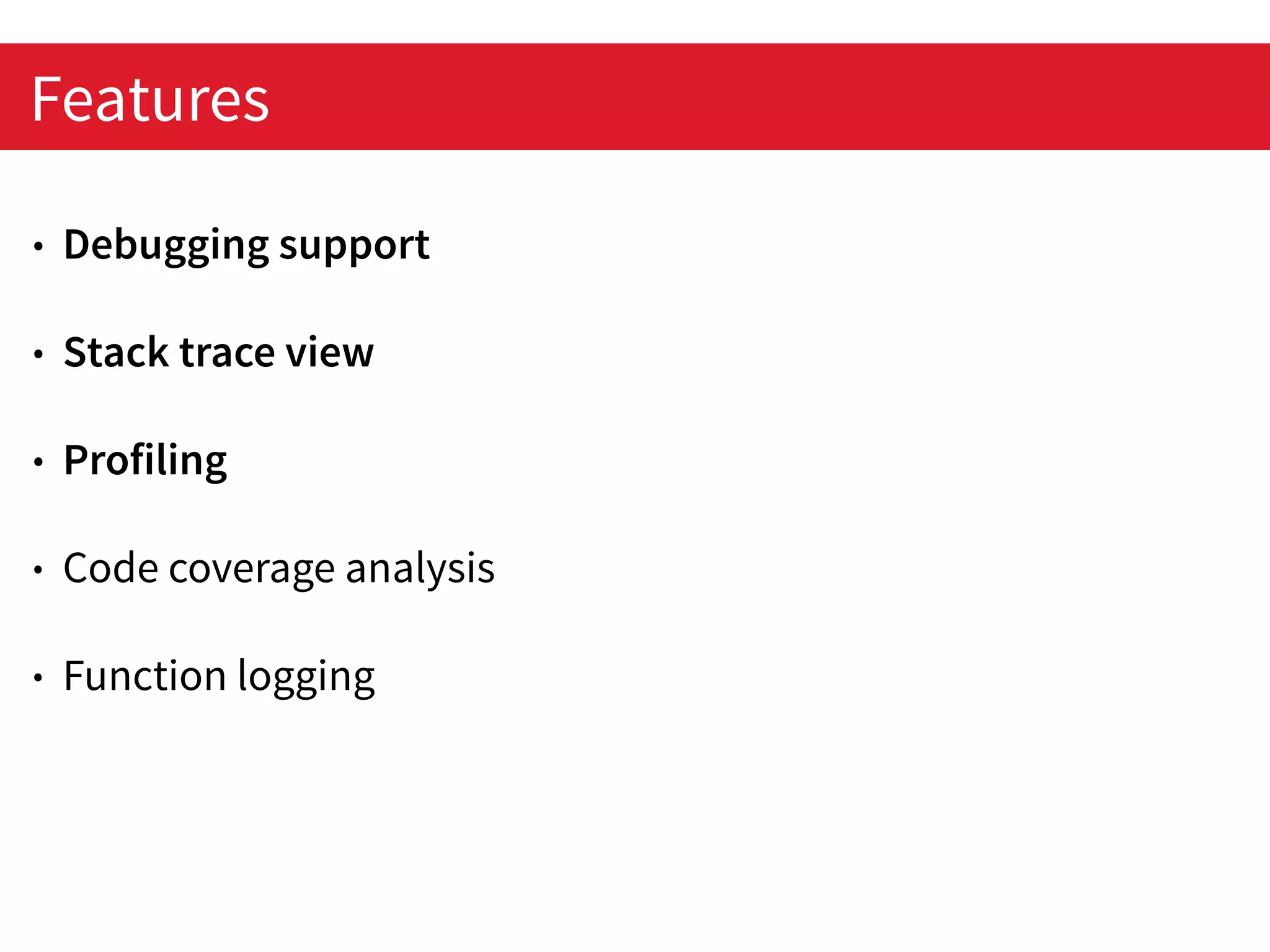 Features

• Debugging support

• Stack trace view

• Profiling

• Code coverage analysis

• Function logging